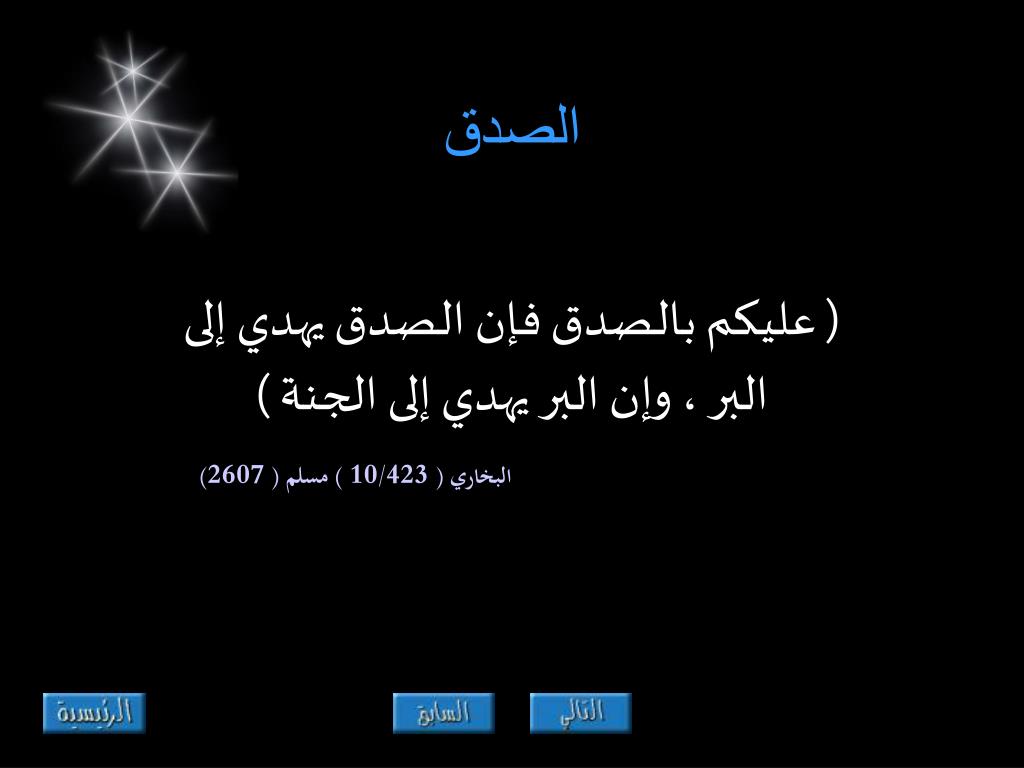 الصدق

( عليكم بالصدق فإن الصدق يهدي إلى البر ، وإن البر يهدي إلى الجنة )

البخاري ( 10/423 ) مسلم ( 2607)

الرئيسية

السابق

التالي